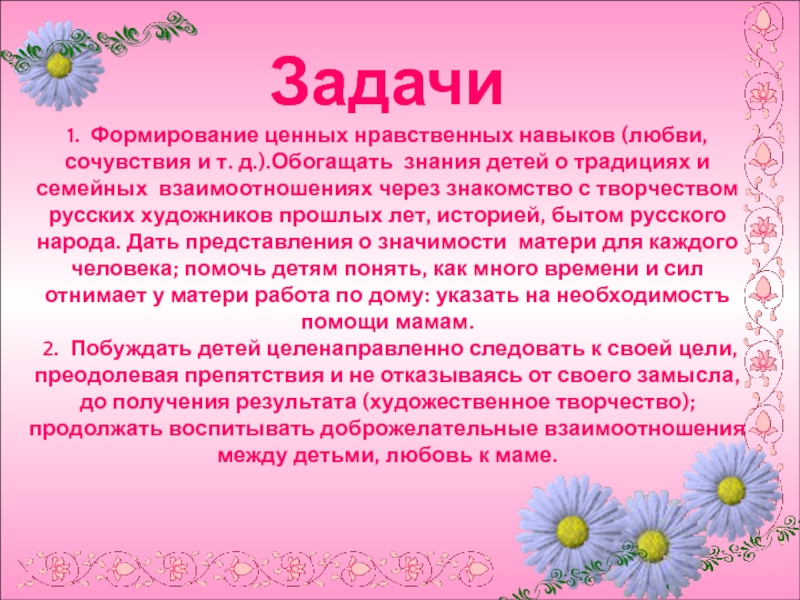 Задачи

1. Формирование ценных нравственных навыков (любви, сочувствия и т. д.).Обогащать знания детей о традициях и семейных взаимоотношениях через знакомство с творчеством русских художников прошлых лет, историей, бытом русского народа. Дать представления о значимости матери для каждого человека; помочь детям понять, как много времени и сил отнимает у матери работа по дому: указать на необходимостъ помощи мамам.

2. Побуждать детей целенаправленно следовать к своей цели, преодолевая препятствия и не отказываясь от своего замысла, до получения результата (художественное творчество); продолжать воспитывать доброжелательные взаимоотношения между детьми, любовь к маме.